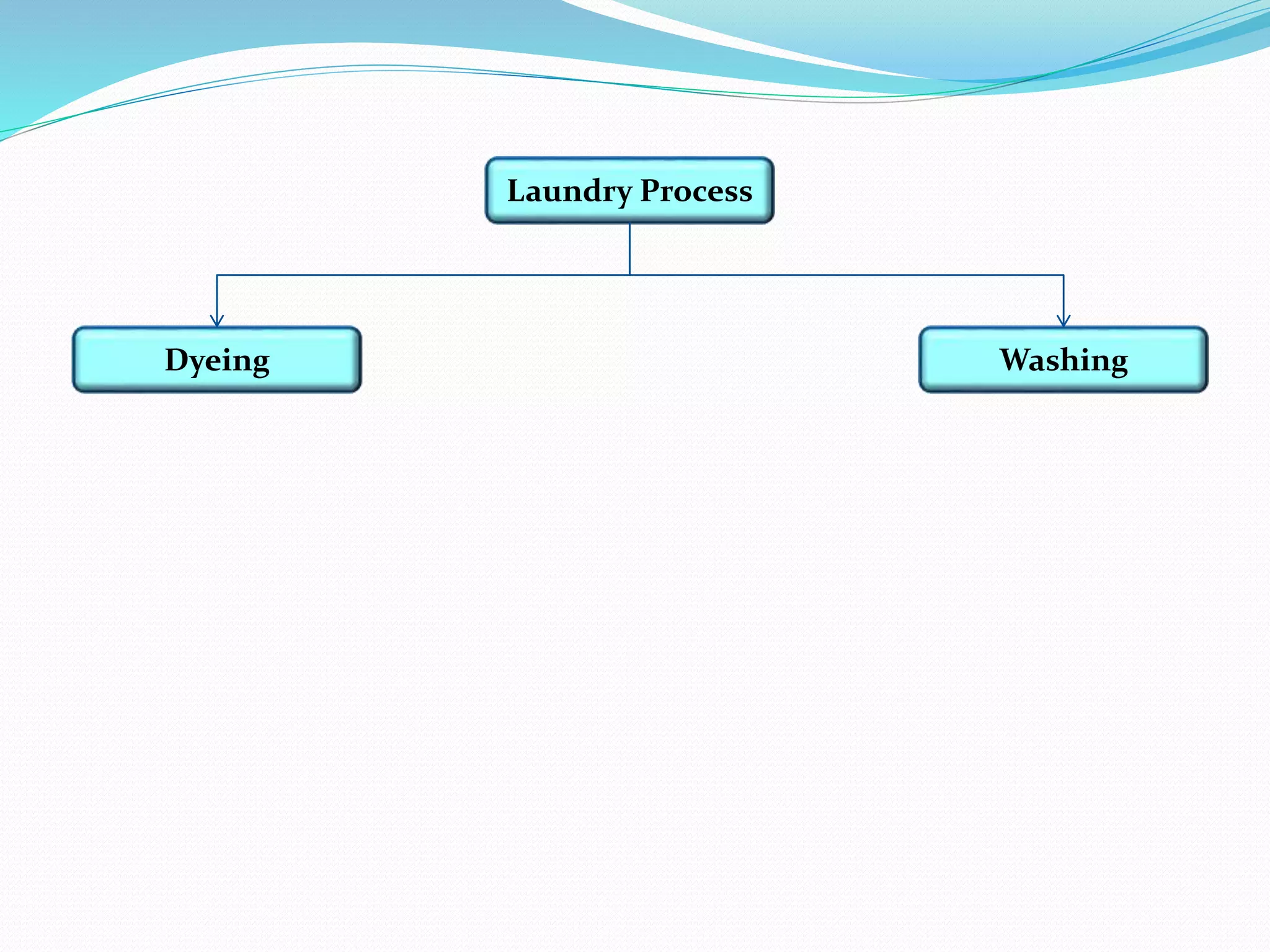 Laundry Process

Dyeing

Washing